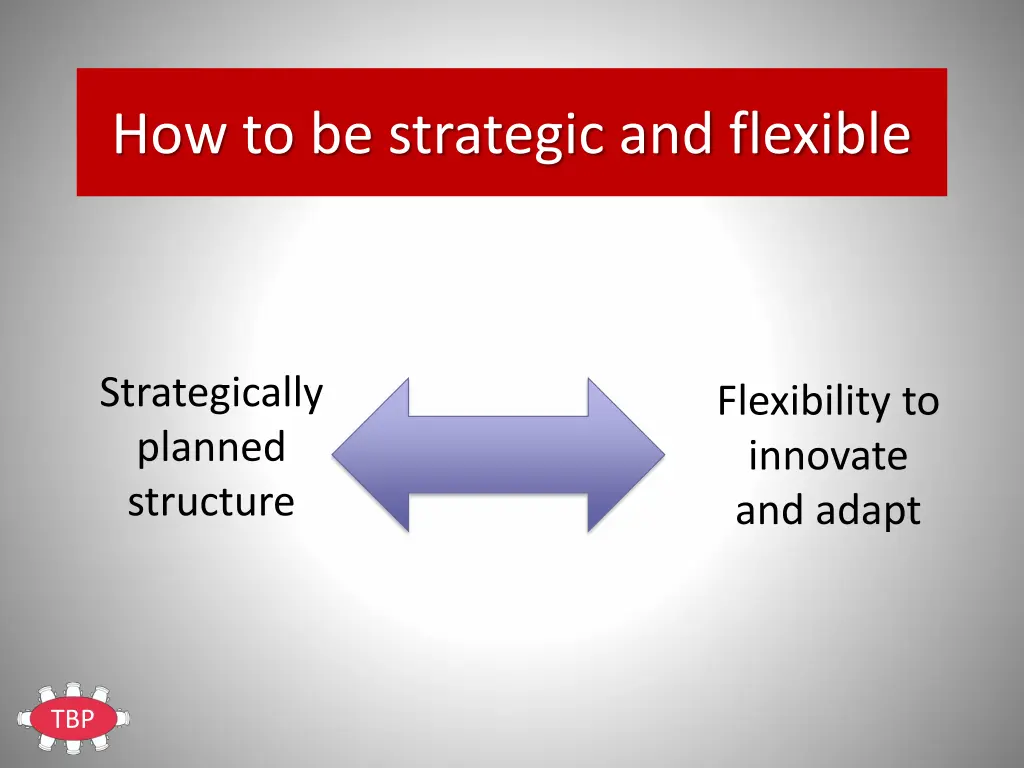 How to be strategic and flexible

Strategically planned structure

Flexibility to innovate and adapt

TBP